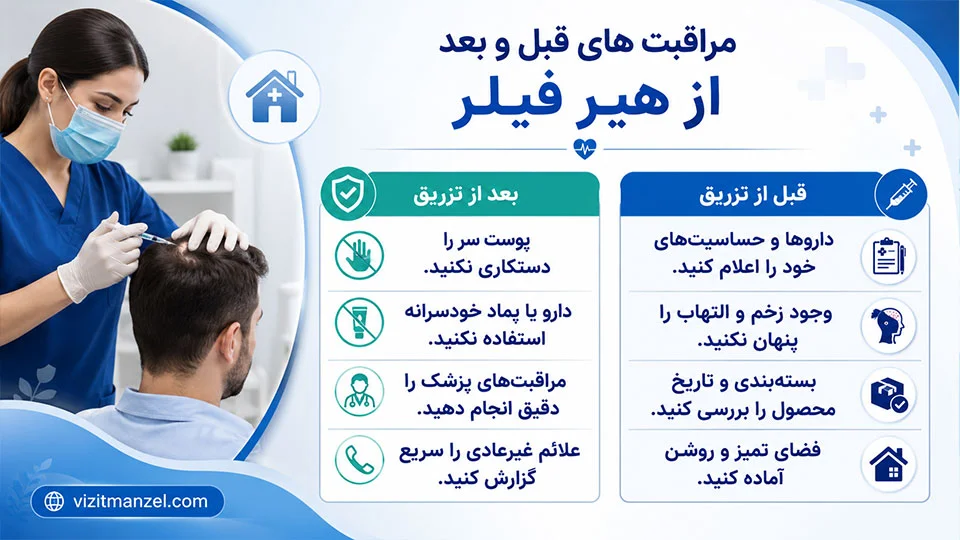 مراقبت های قبل و بعد
از هیر فیلر

قبل از تزریق

داروها و حساسیت‌های خود را اعلام کنید.

وجود زخم و التهاب را پنهان نکنید.

بسته‌بندی و تاریخ محصول را بررسی کنید.

فضای تمیز و روشن آماده کنید.

بعد از تزریق

پوست سر را دستکاری نکنید.

دارو یا پماد خودسرانه استفاده نکنید.

مراقبت‌های پزشک را دقیق انجام دهید.

علائم غیرعادی را سریع گزارش کنید.

vizitmanzel.com